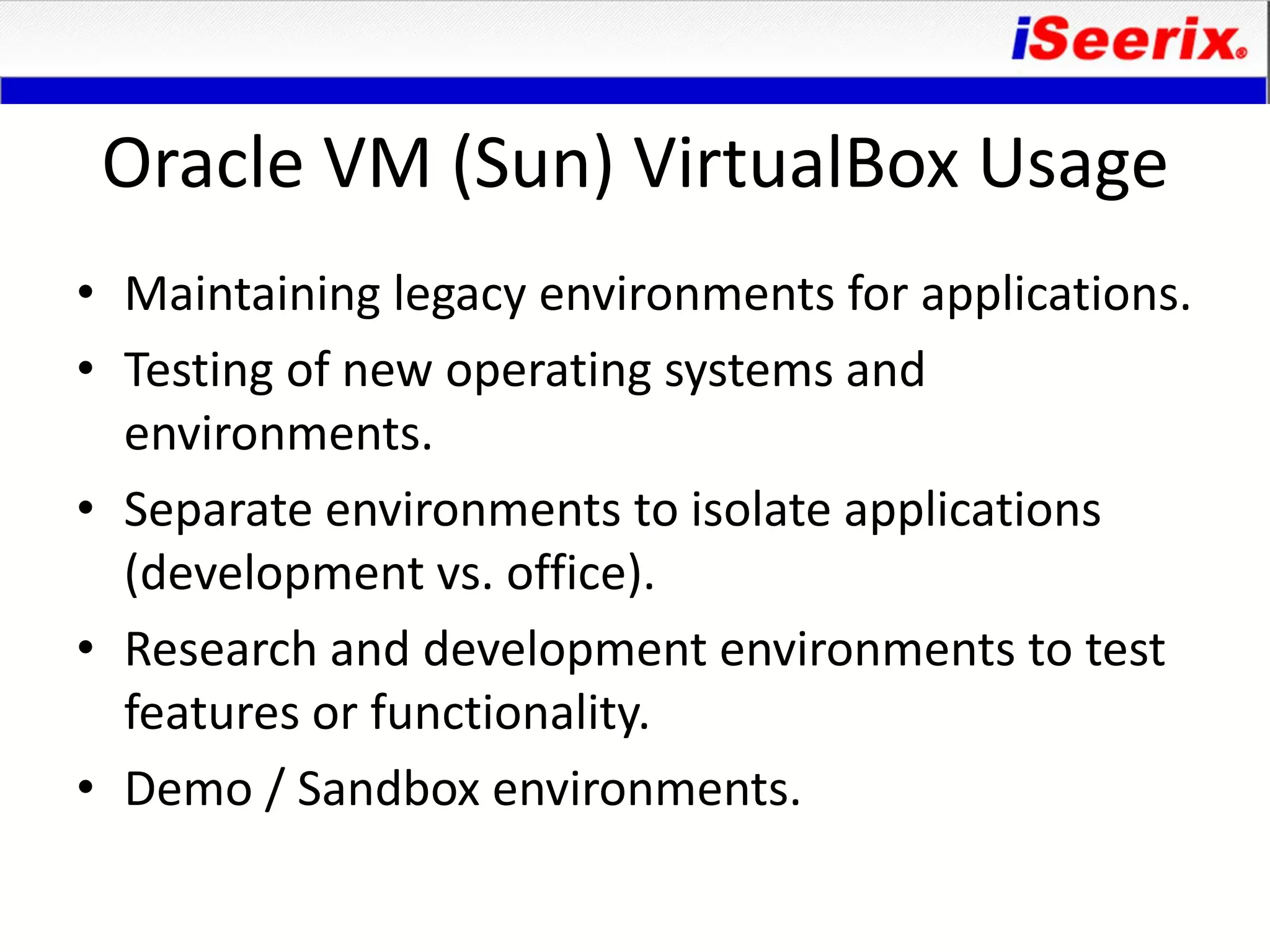 iSeerix®

Oracle VM (Sun) VirtualBox Usage

• Maintaining legacy environments for applications.
• Testing of new operating systems and environments.
• Separate environments to isolate applications (development vs. office).
• Research and development environments to test features or functionality.
• Demo / Sandbox environments.